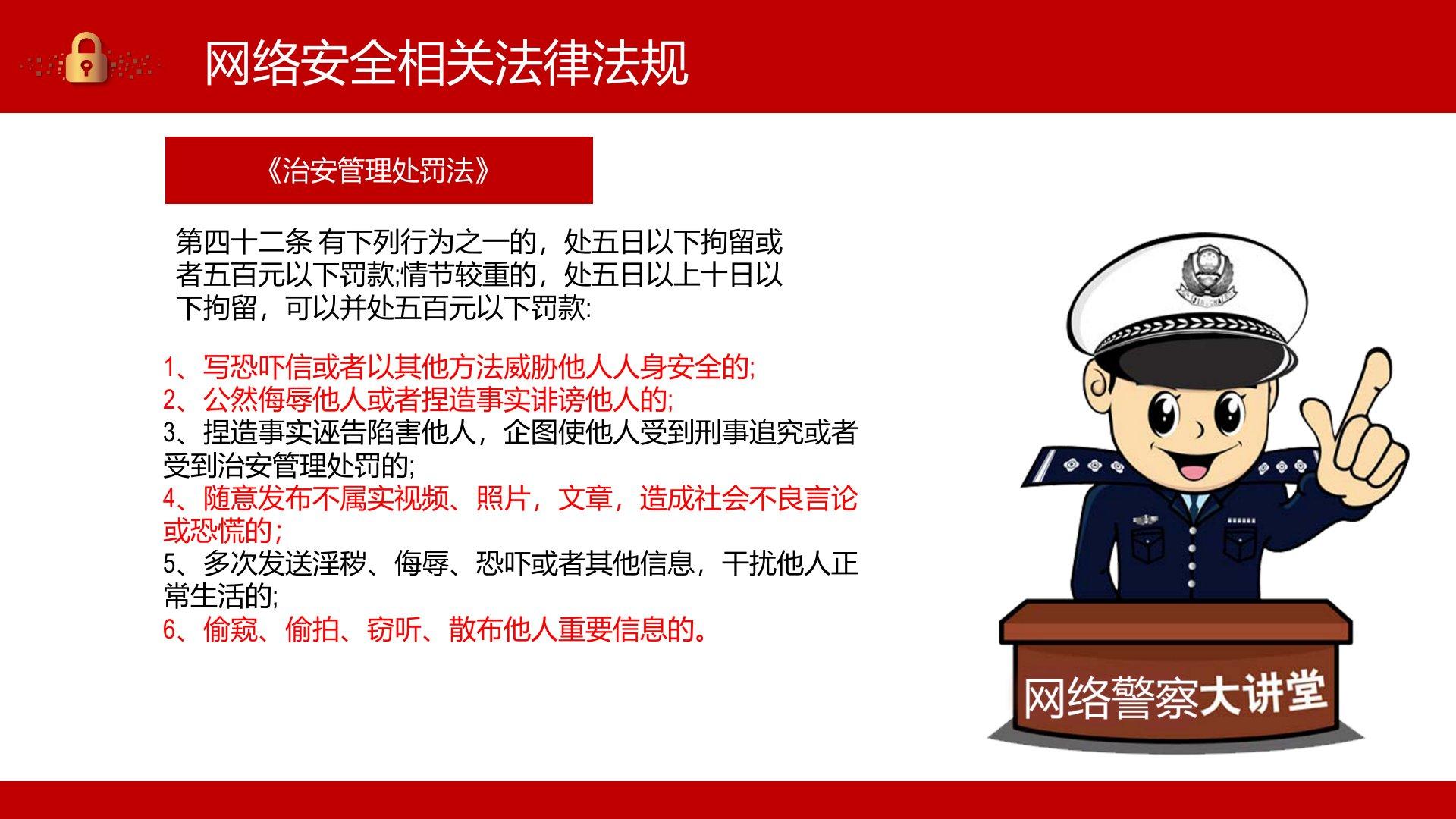 网络安全相关法律法规

《治安管理处罚法》

第四十二条 有下列行为之一的，处五日以下拘留或者五百元以下罚款;情节较重的，处五日以上十日以下拘留，可以并处五百元以下罚款:

1、写恐吓信或者以其他方法威胁他人人身安全的;
2、公然侮辱他人或者捏造事实诽谤他人的;
3、捏造事实诬告陷害他人，企图使他人受到刑事追究或者受到治安管理处罚的;
4、随意发布不属实视频、照片，文章，造成社会不良言论或恐慌的;
5、多次发送淫秽、侮辱、恐吓或者其他信息，干扰他人正常生活的;
6、偷窥、偷拍、窃听、散布他人重要信息的。

网络警察大讲堂